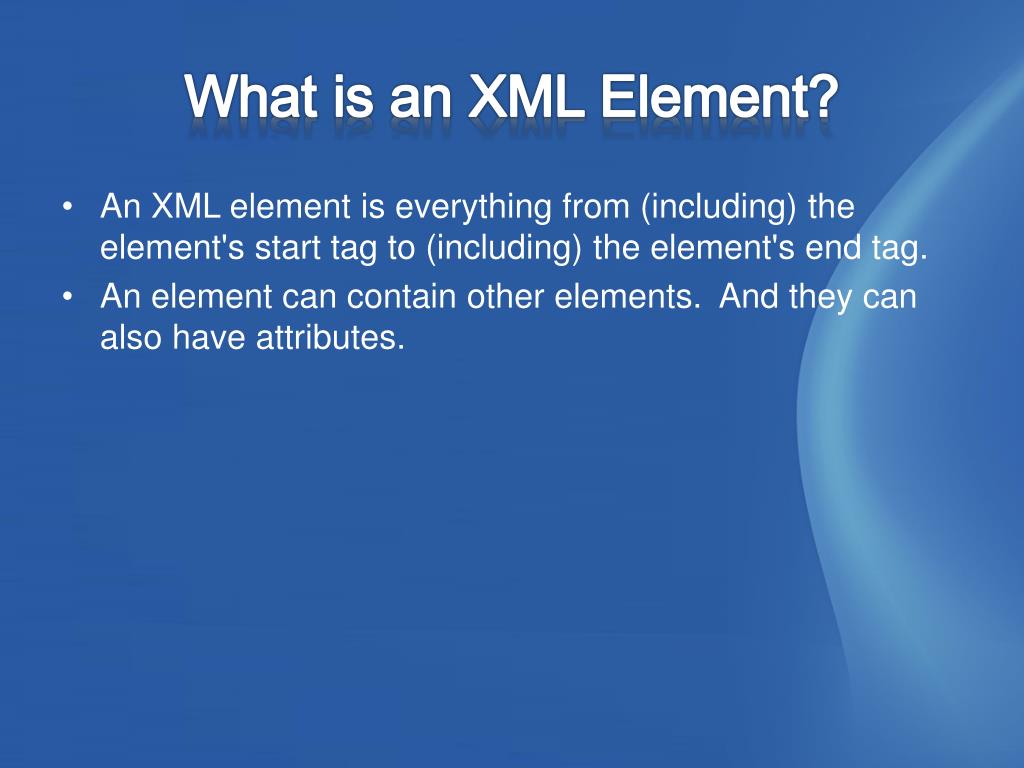 What is an XML Element?

• An XML element is everything from (including) the element's start tag to (including) the element's end tag.
• An element can contain other elements. And they can also have attributes.